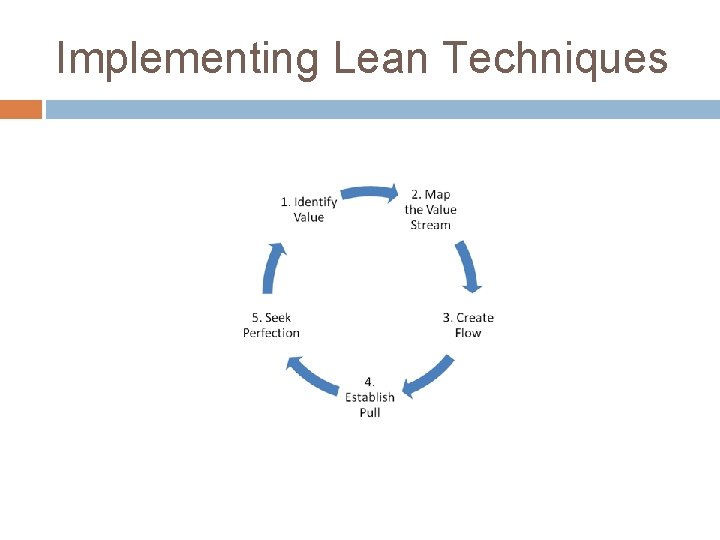 Implementing Lean Techniques

1. Identify Value

2. Map the Value Stream

3. Create Flow

4. Establish Pull

5. Seek Perfection